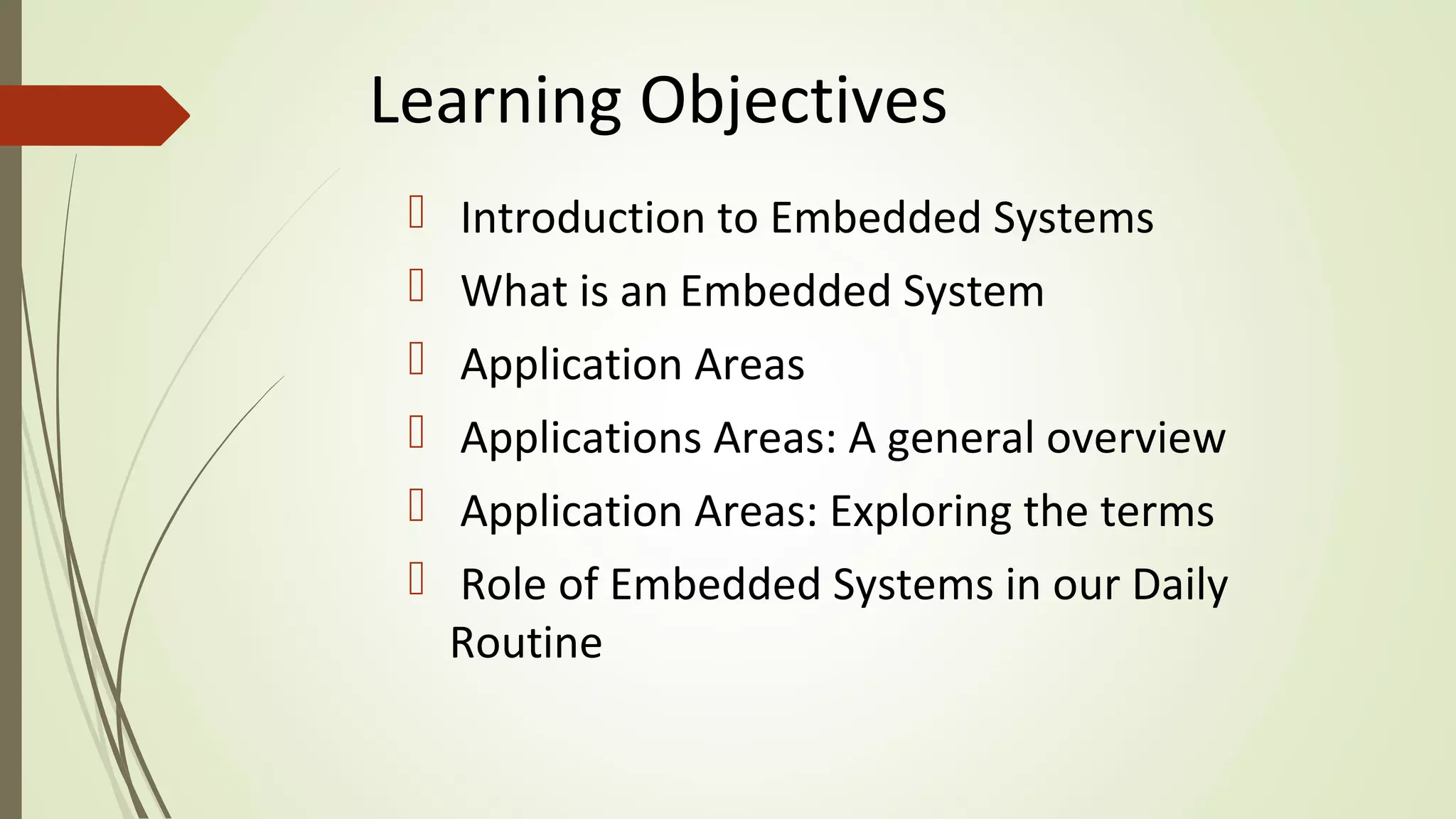 Learning Objectives

- Introduction to Embedded Systems
- What is an Embedded System
- Application Areas
- Applications Areas: A general overview
- Application Areas: Exploring the terms
- Role of Embedded Systems in our Daily Routine